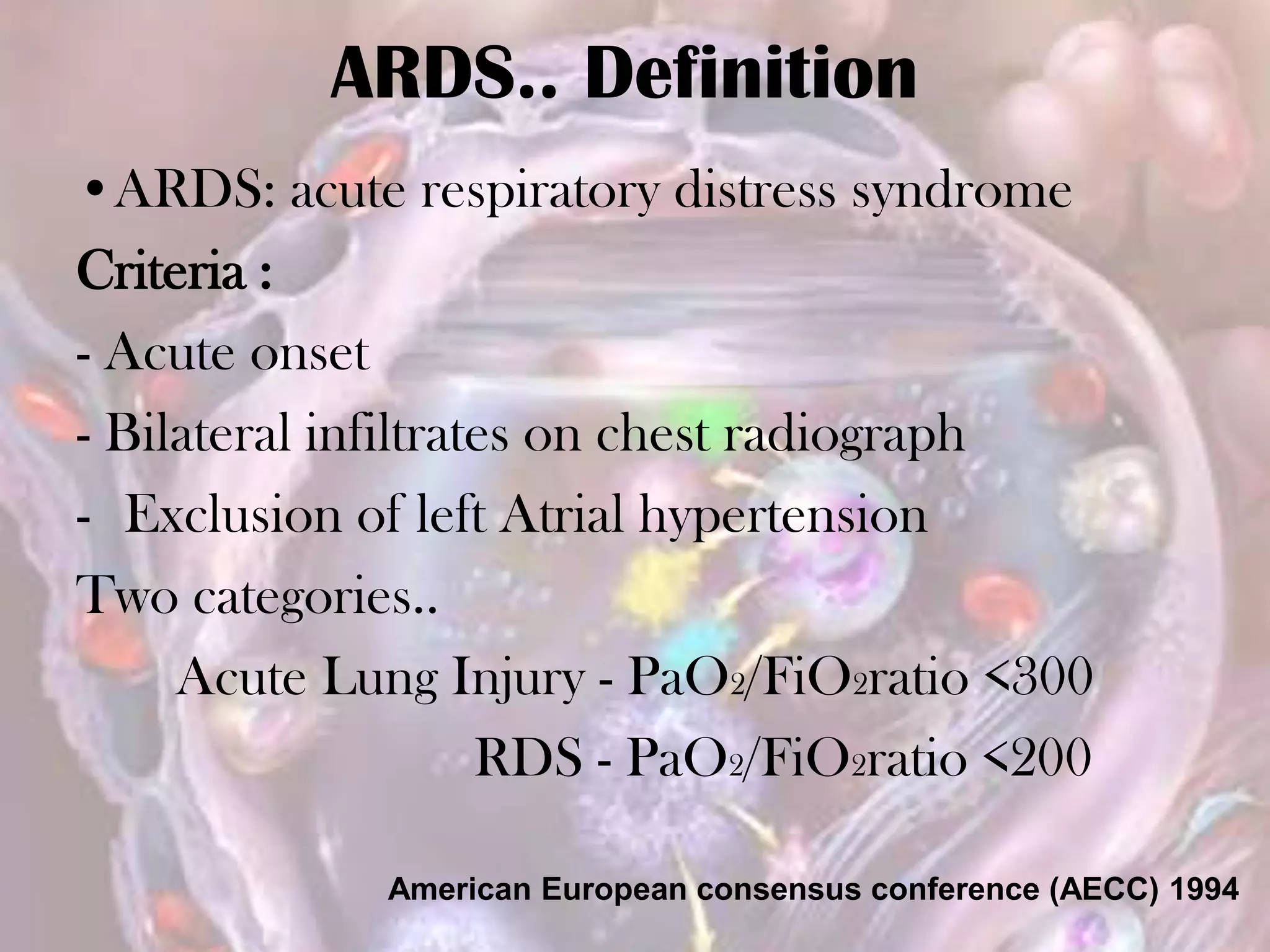 ARDS.. Definition

• ARDS: acute respiratory distress syndrome

Criteria :

- Acute onset

- Bilateral infiltrates on chest radiograph

- Exclusion of left Atrial hypertension

Two categories..

Acute Lung Injury - $PaO_2/FiO_2$ratio <300

RDS - $PaO_2/FiO_2$ratio <200

American European consensus conference (AECC) 1994